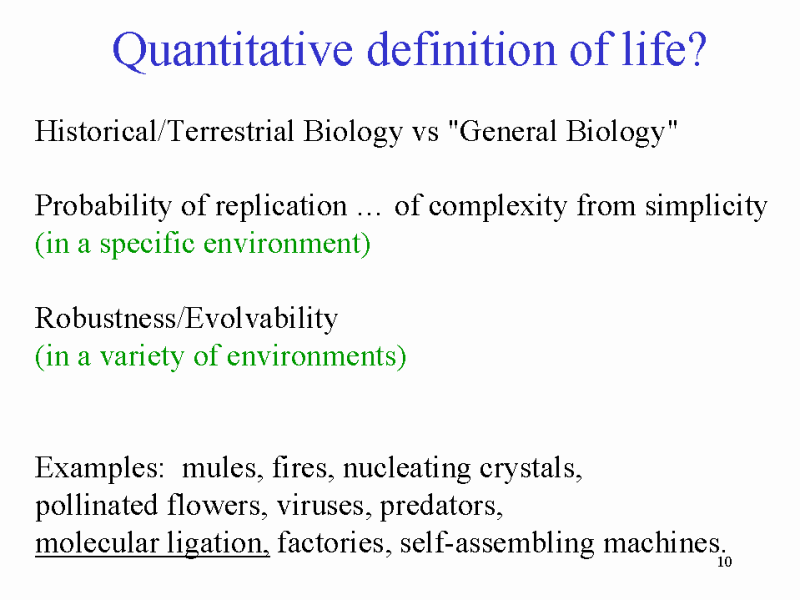 Quantitative definition of life?

Historical/Terrestrial Biology vs "General Biology"

Probability of replication … of complexity from simplicity (in a specific environment)

Robustness/Evolvability (in a variety of environments)

Examples: mules, fires, nucleating crystals, pollinated flowers, viruses, predators, molecular ligation, factories, self-assembling machines.

10